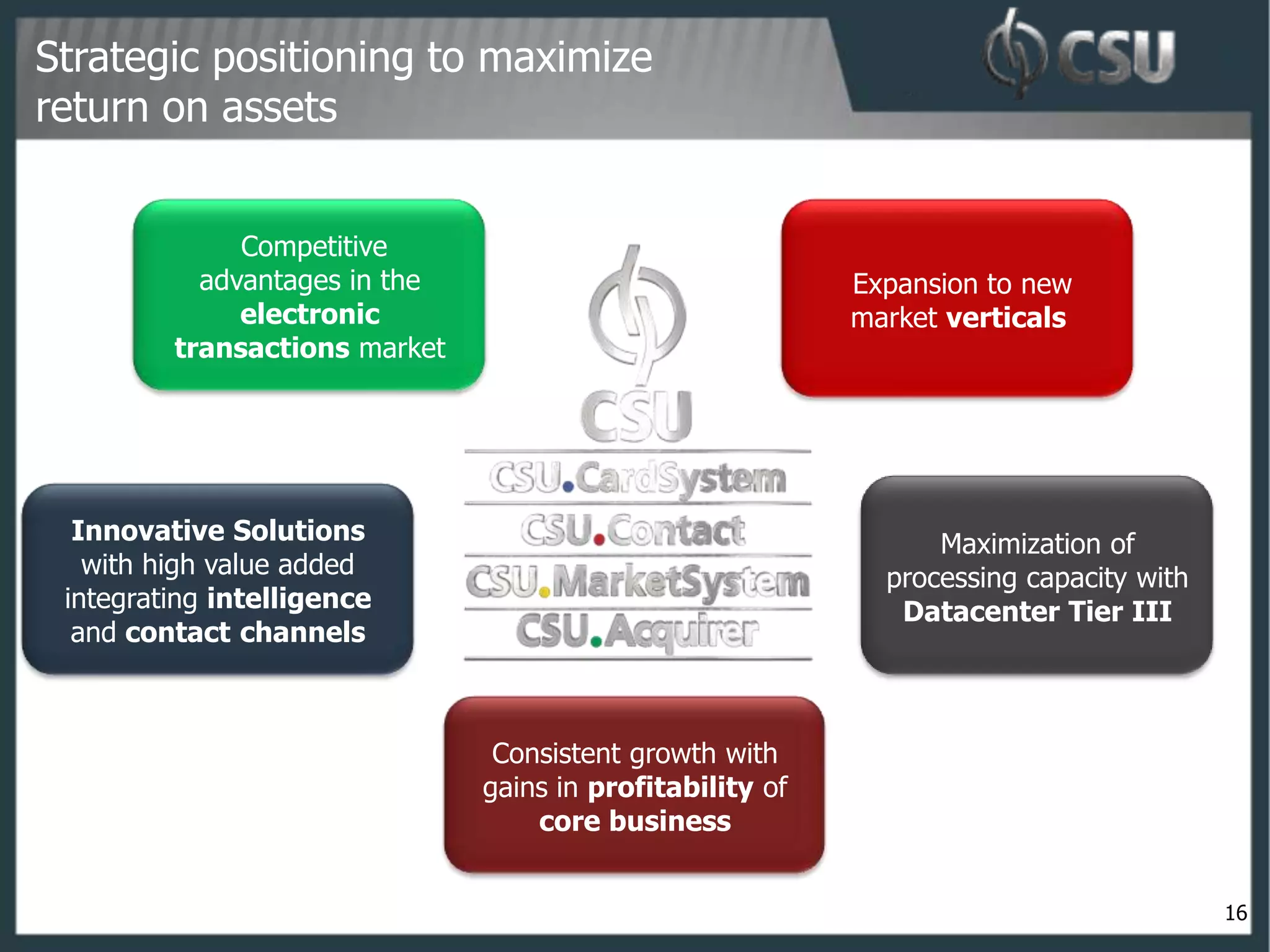 Strategic positioning to maximize return on assets

CSU

Competitive advantages in the electronic transactions market

Expansion to new market verticals

CSU

CSU.CardSystem

CSU.Contact

CSU.MarketSystem

CSU.Acquirer

Innovative Solutions with high value added integrating intelligence and contact channels

Maximization of processing capacity with Datacenter Tier III

Consistent growth with gains in profitability of core business

16